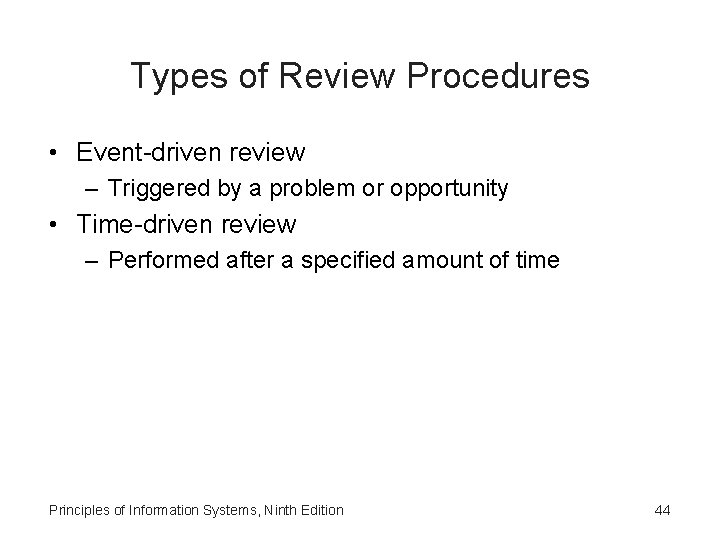 Types of Review Procedures

• Event-driven review
  – Triggered by a problem or opportunity
• Time-driven review
  – Performed after a specified amount of time

Principles of Information Systems, Ninth Edition

44